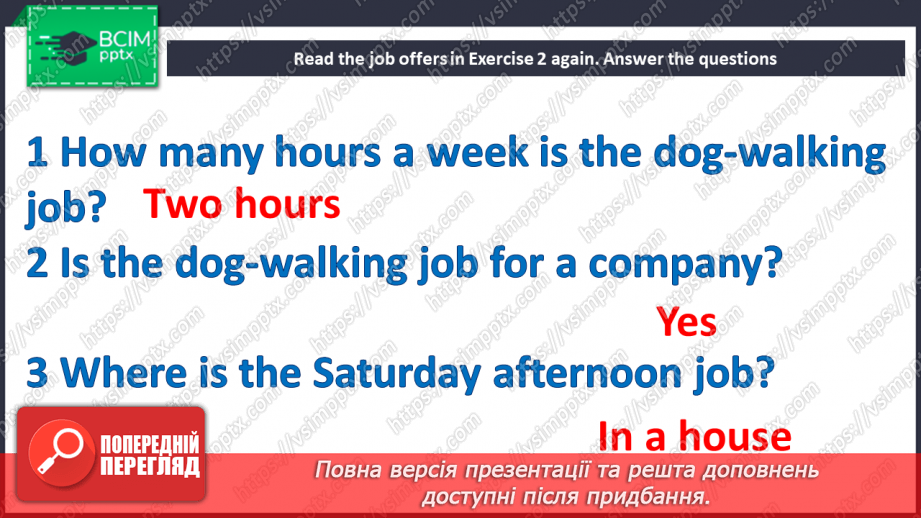 ВСІМ
pptx

Read the job offers in Exercise 2 again. Answer the questions

1 How many hours a week is the dog-walking job? Two hours

2 Is the dog-walking job for a company?

Yes

3 Where is the Saturday afternoon job?

In a house

ПОПЕРЕДНІЙ ПЕРЕГЛЯД

Повна версія презентації та решта доповнень доступні після придбання.

https://vsimpptx.com